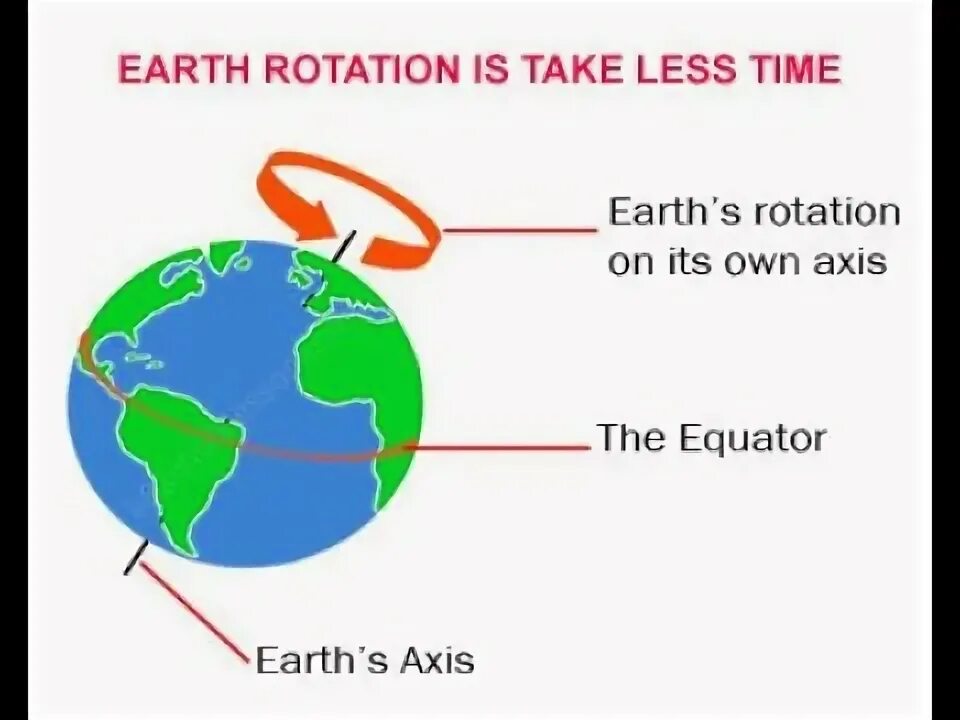 EARTH ROTATION IS TAKE LESS TIME

Earth's rotation on its own axis

The Equator

Earth's Axis